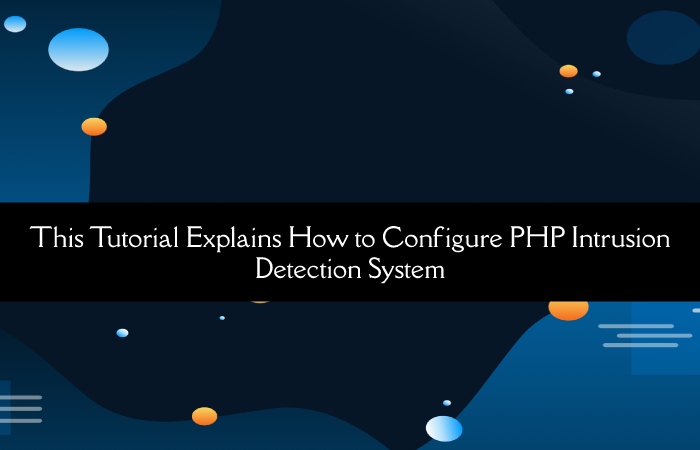 This Tutorial Explains How to Configure PHP Intrusion Detection System